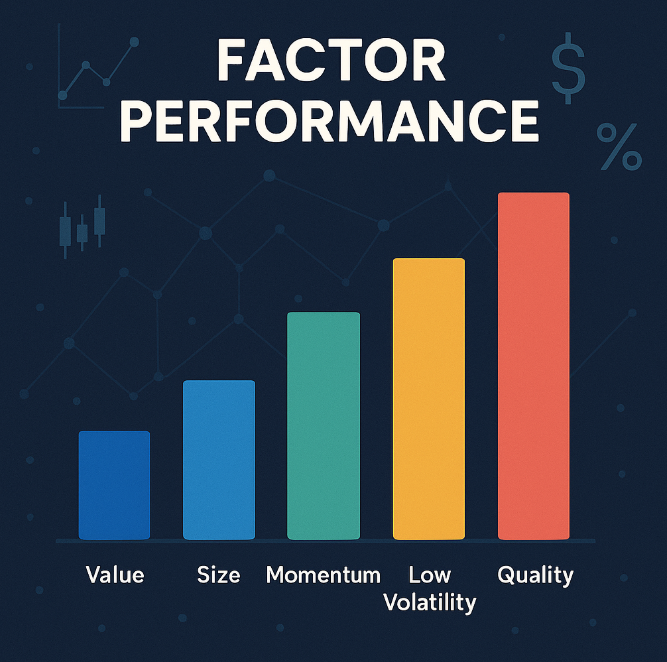 FACTOR PERFORMANCE

$

%

Value

Size

Momentum

Low Volatility

Quality